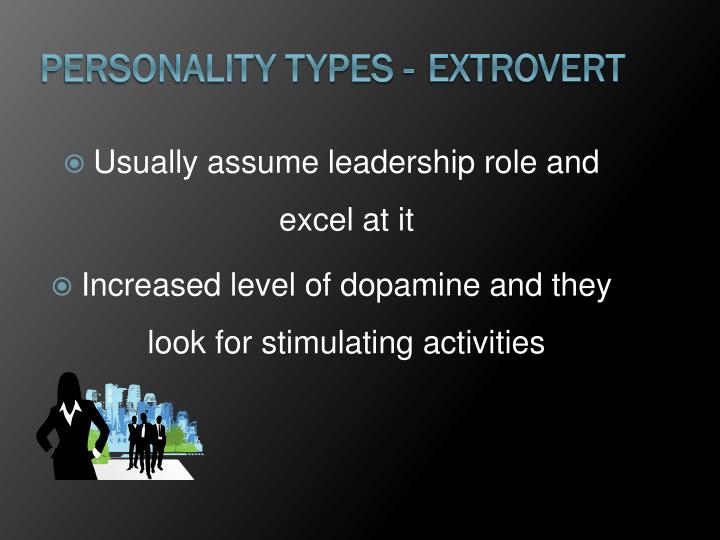 PERSONALITY TYPES - EXTROVERT

Usually assume leadership role and excel at it

Increased level of dopamine and they look for stimulating activities